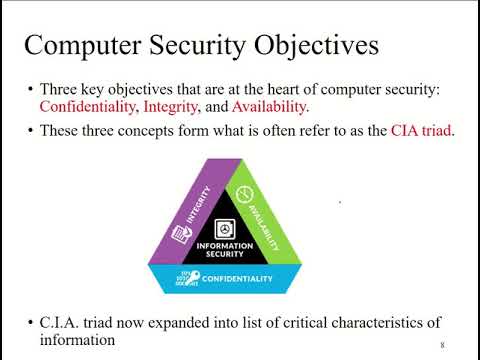 Computer Security Objectives

• Three key objectives that are at the heart of computer security: Confidentiality, Integrity, and Availability.

• These three concepts form what is often refer to as the CIA triad.

INTEGRITY

AVAILABILITY

INFORMATION SECURITY

CONFIDENTIALITY

• C.I.A. triad now expanded into list of critical characteristics of information

8